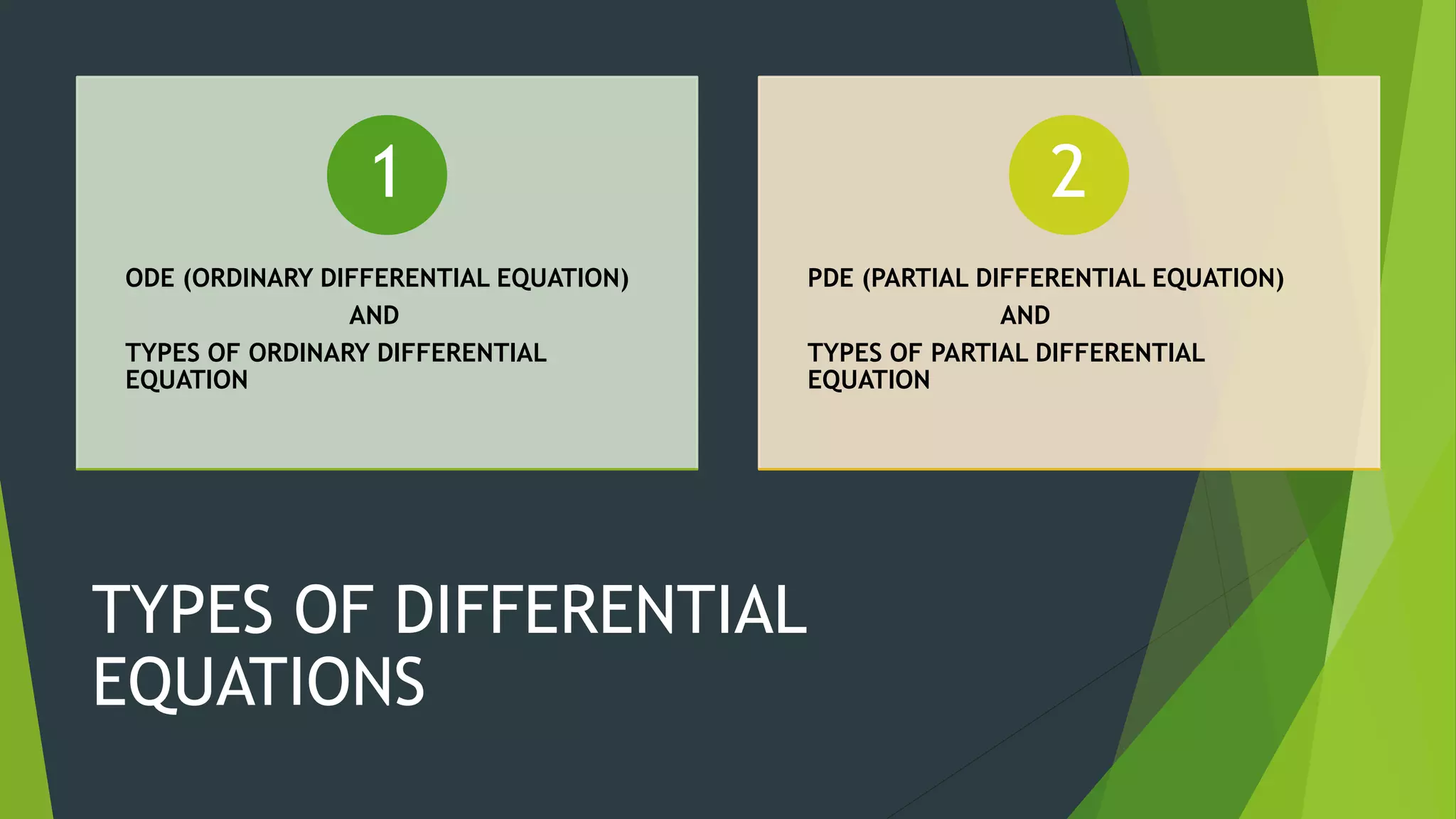 1

ODE (ORDINARY DIFFERENTIAL EQUATION)
AND
TYPES OF ORDINARY DIFFERENTIAL EQUATION

2

PDE (PARTIAL DIFFERENTIAL EQUATION)
AND
TYPES OF PARTIAL DIFFERENTIAL EQUATION

TYPES OF DIFFERENTIAL EQUATIONS